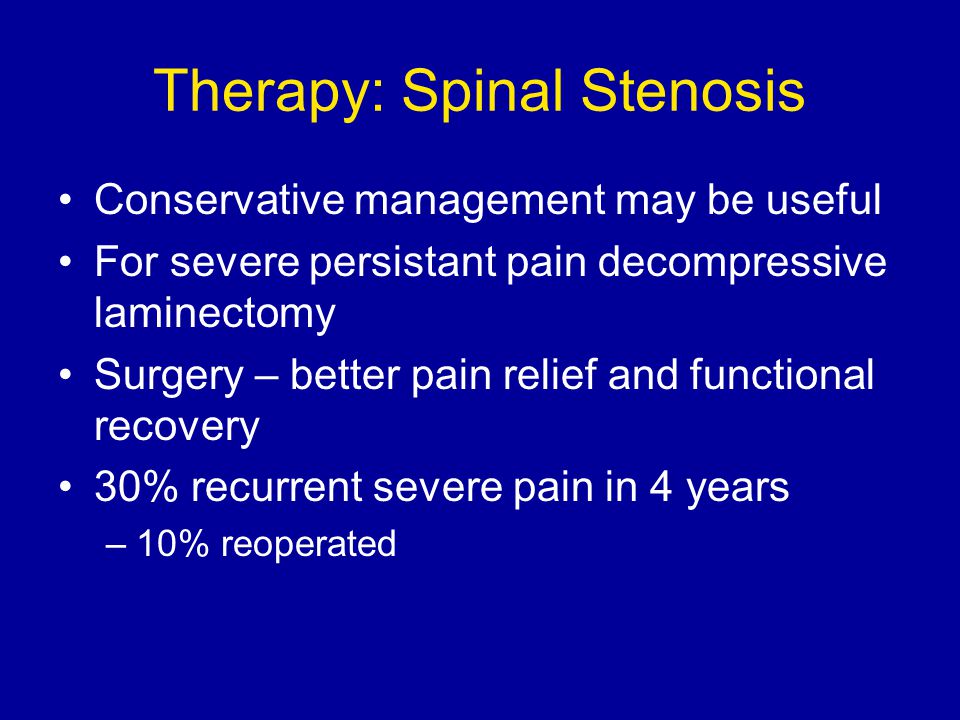 Therapy: Spinal Stenosis

• Conservative management may be useful
• For severe persistant pain decompressive laminectomy
• Surgery – better pain relief and functional recovery
• 30% recurrent severe pain in 4 years
– 10% reoperated